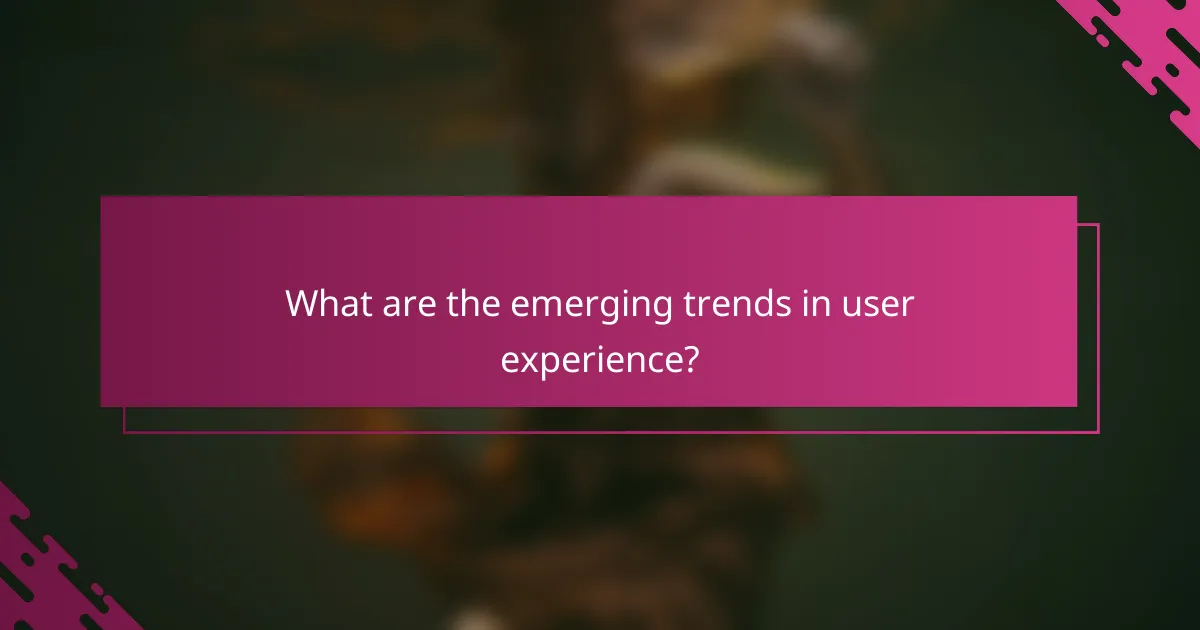 What are the emerging trends in user experience?